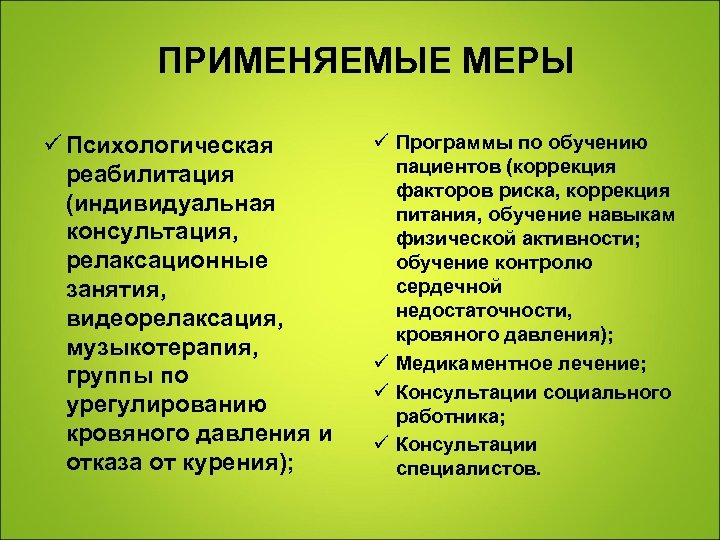 ПРИМЕНЯЕМЫЕ МЕРЫ

✓ Психологическая реабилитация (индивидуальная консультация, релаксационные занятия, видеорелаксация, музыкотерапия, группы по урегулированию кровяного давления и отказа от курения);

✓ Программы по обучению пациентов (коррекция факторов риска, коррекция питания, обучение навыкам физической активности; обучение контролю сердечной недостаточности, кровяного давления);

✓ Медикаментное лечение;

✓ Консультации социального работника;

✓ Консультации специалистов.